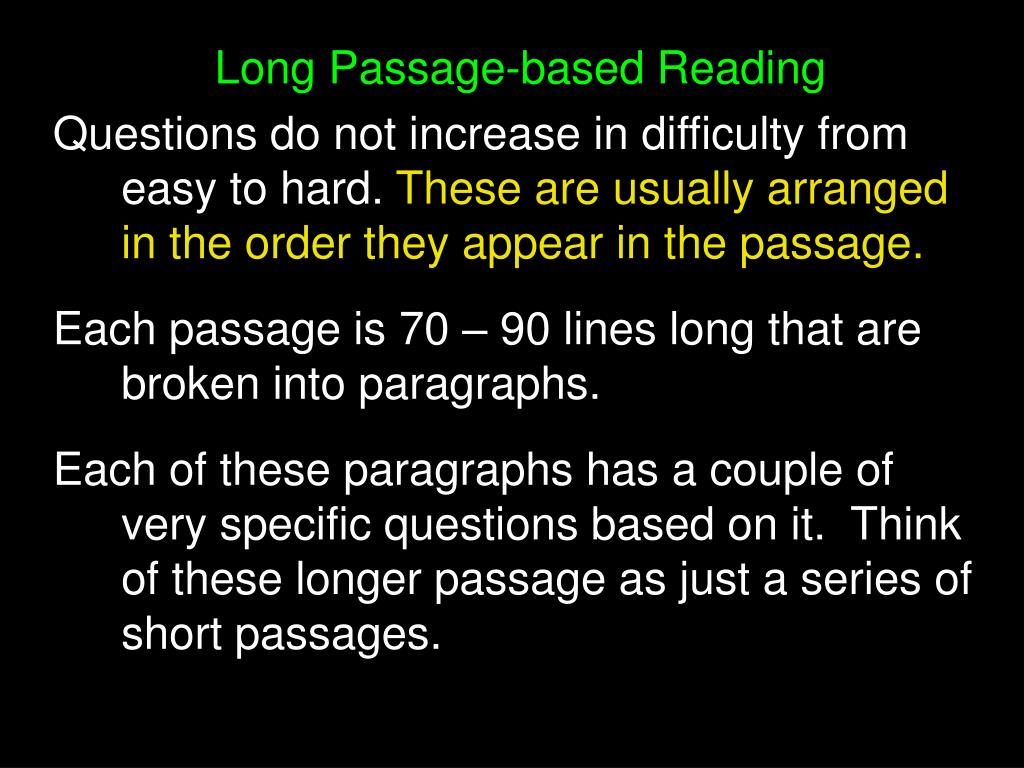 Long Passage-based Reading

Questions do not increase in difficulty from easy to hard. These are usually arranged in the order they appear in the passage.

Each passage is 70 – 90 lines long that are broken into paragraphs.

Each of these paragraphs has a couple of very specific questions based on it. Think of these longer passage as just a series of short passages.